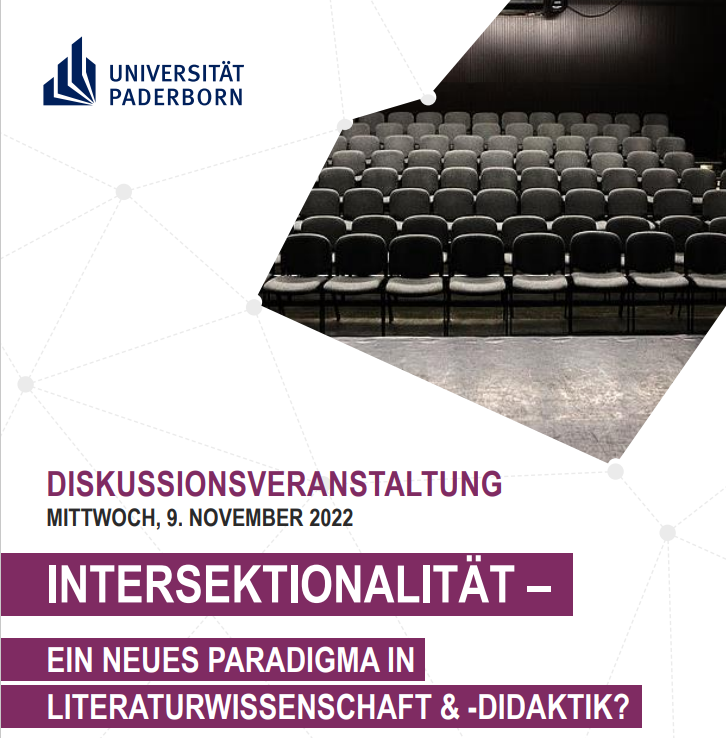 UNIVERSITÄT PADERBORN

DISKUSSIONSVERANSTALTUNG
MITTWOCH, 9. NOVEMBER 2022

INTERSEKTIONALITÄT –

EIN NEUES PARADIGMA IN LITERATURWISSENSCHAFT & -DIDAKTIK?